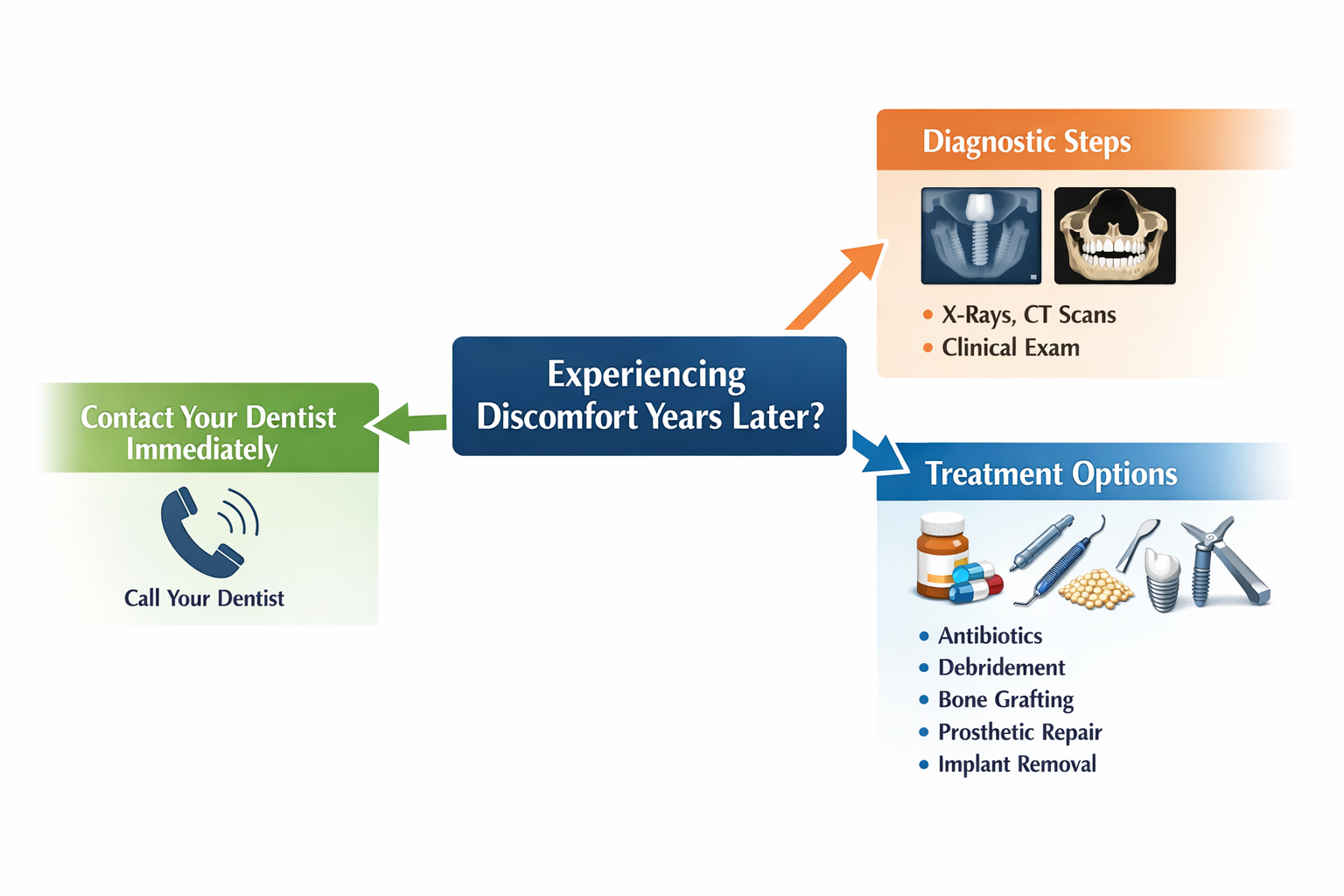 Experiencing Discomfort Years Later?

Contact Your Dentist Immediately

Call Your Dentist

Diagnostic Steps

• X-Rays, CT Scans
• Clinical Exam

Treatment Options

• Antibiotics
• Debridement
• Bone Grafting
• Prosthetic Repair
• Implant Removal